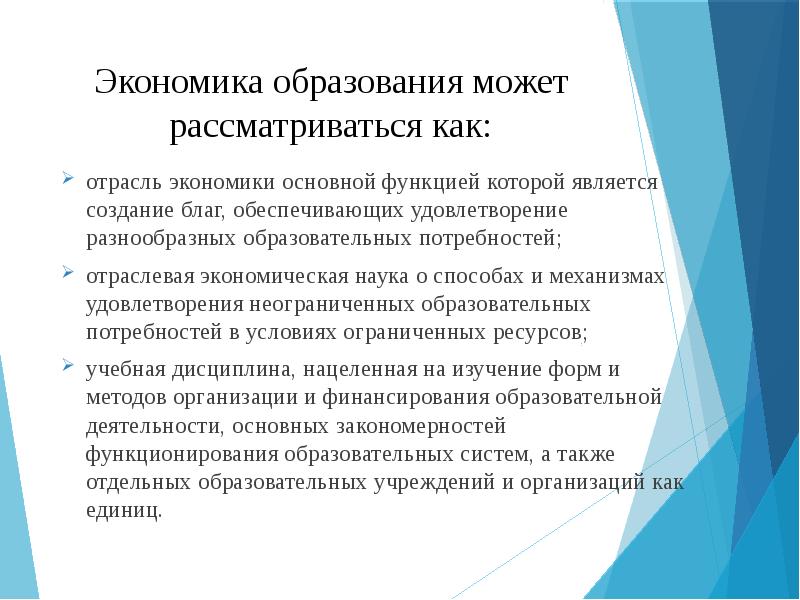 Экономика образования может рассматриваться как:

отрасль экономики основной функцией которой является создание благ, обеспечивающих удовлетворение разнообразных образовательных потребностей;

отраслевая экономическая наука о способах и механизмах удовлетворения неограниченных образовательных потребностей в условиях ограниченных ресурсов;

учебная дисциплина, нацеленная на изучение форм и методов организации и финансирования образовательной деятельности, основных закономерностей функционирования образовательных систем, а также отдельных образовательных учреждений и организаций как единиц.